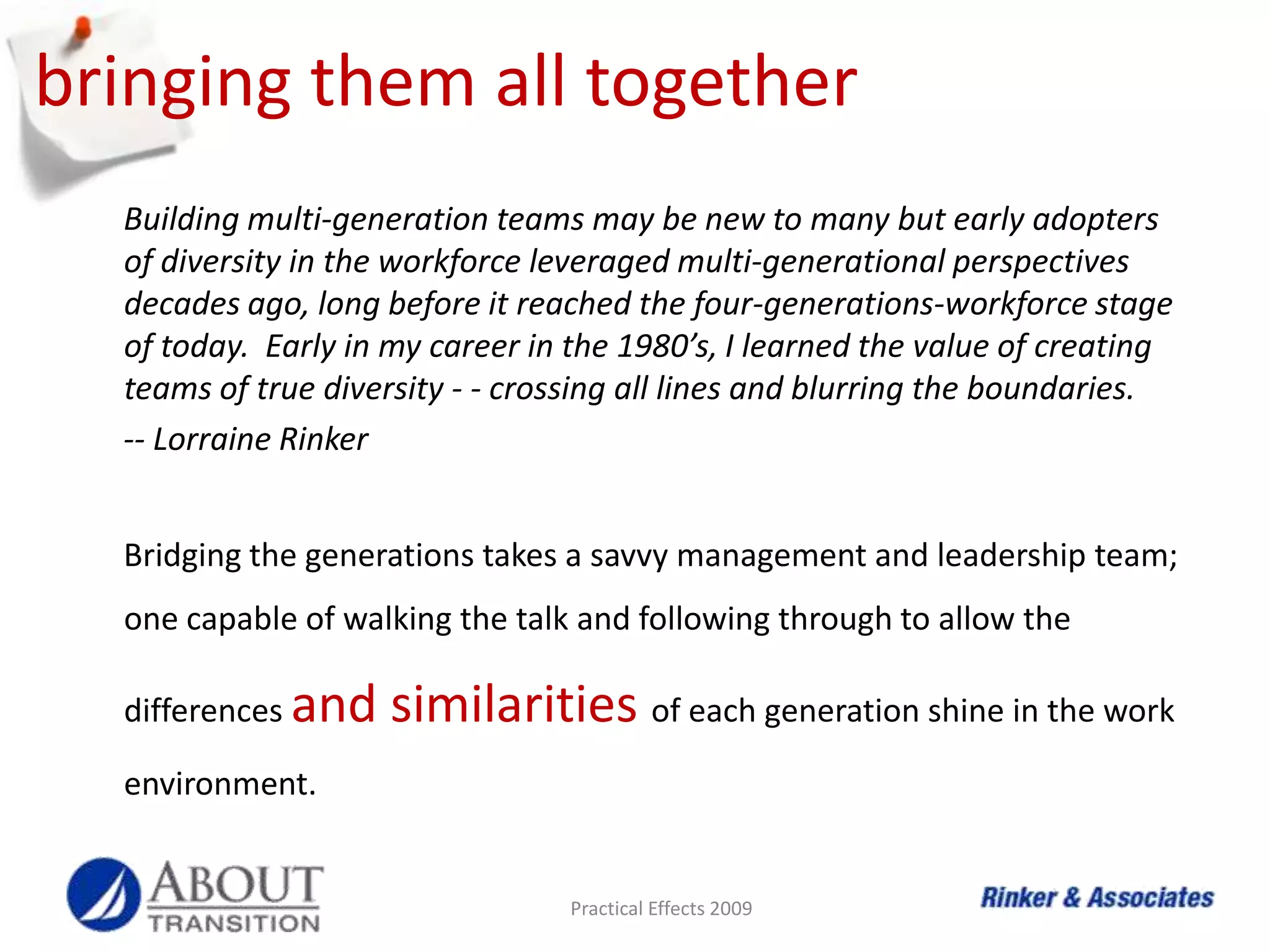 bringing them all together

Building multi-generation teams may be new to many but early adopters of diversity in the workforce leveraged multi-generational perspectives decades ago, long before it reached the four-generations-workforce stage of today. Early in my career in the 1980's, I learned the value of creating teams of true diversity - - crossing all lines and blurring the boundaries.

-- Lorraine Rinker

Bridging the generations takes a savvy management and leadership team; one capable of walking the talk and following through to allow the differences and similarities of each generation shine in the work environment.

ABOUT TRANSITION

Practical Effects 2009

Rinker & Associates